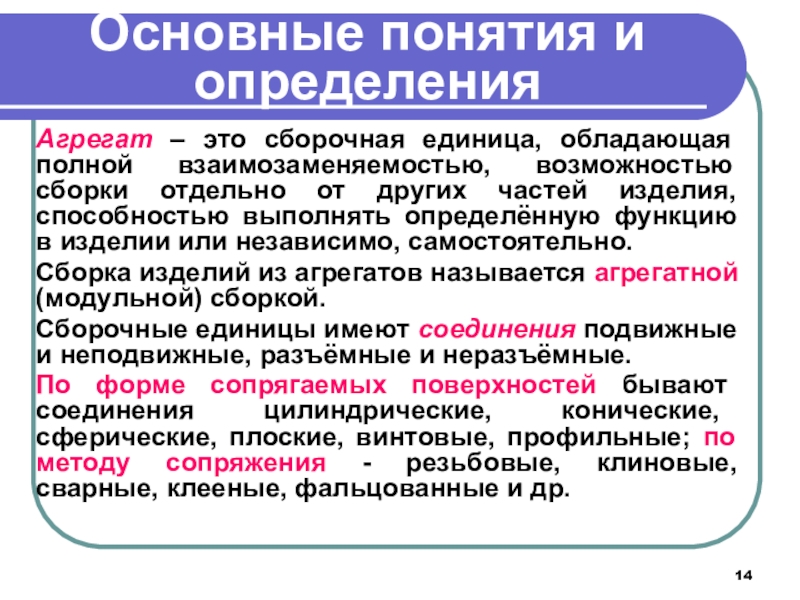 Основные понятия и определения

Агрегат – это сборочная единица, обладающая полной взаимозаменяемостью, возможностью сборки отдельно от других частей изделия, способностью выполнять определённую функцию в изделии или независимо, самостоятельно.

Сборка изделий из агрегатов называется агрегатной (модульной) сборкой.

Сборочные единицы имеют соединения подвижные и неподвижные, разъёмные и неразъёмные.

По форме сопрягаемых поверхностей бывают соединения цилиндрические, конические, сферические, плоские, винтовые, профильные; по методу сопряжения - резьбовые, клиновые, сварные, клееные, фальцованные и др.

14